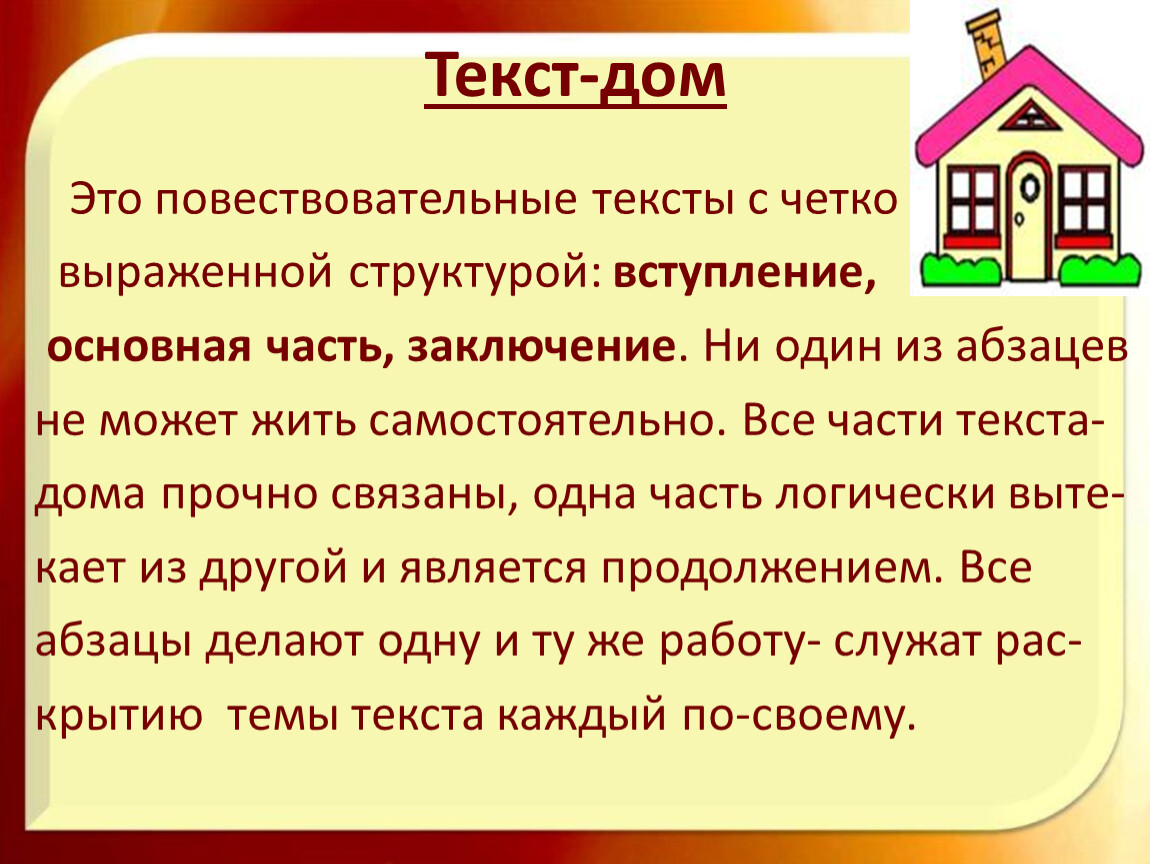 Текст-дом

Это повествовательные тексты с четко выраженной структурой: вступление, основная часть, заключение. Ни один из абзацев не может жить самостоятельно. Все части текста-дома прочно связаны, одна часть логически вытекает из другой и является продолжением. Все абзацы делают одну и ту же работу- служат раскрытию темы текста каждый по-своему.